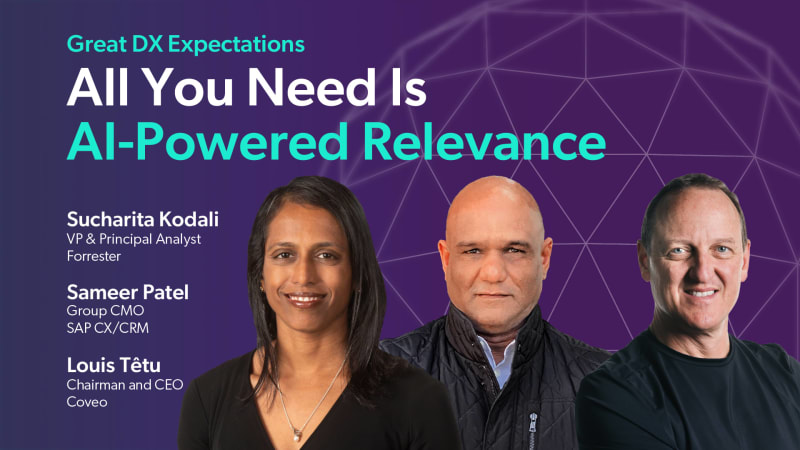 Great DX Expectations

All You Need Is AI-Powered Relevance

Sucharita Kodali
VP & Principal Analyst
Forrester

Sameer Patel
Group CMO
SAP CX/CRM

Louis Têtu
Chairman and CEO
Coveo